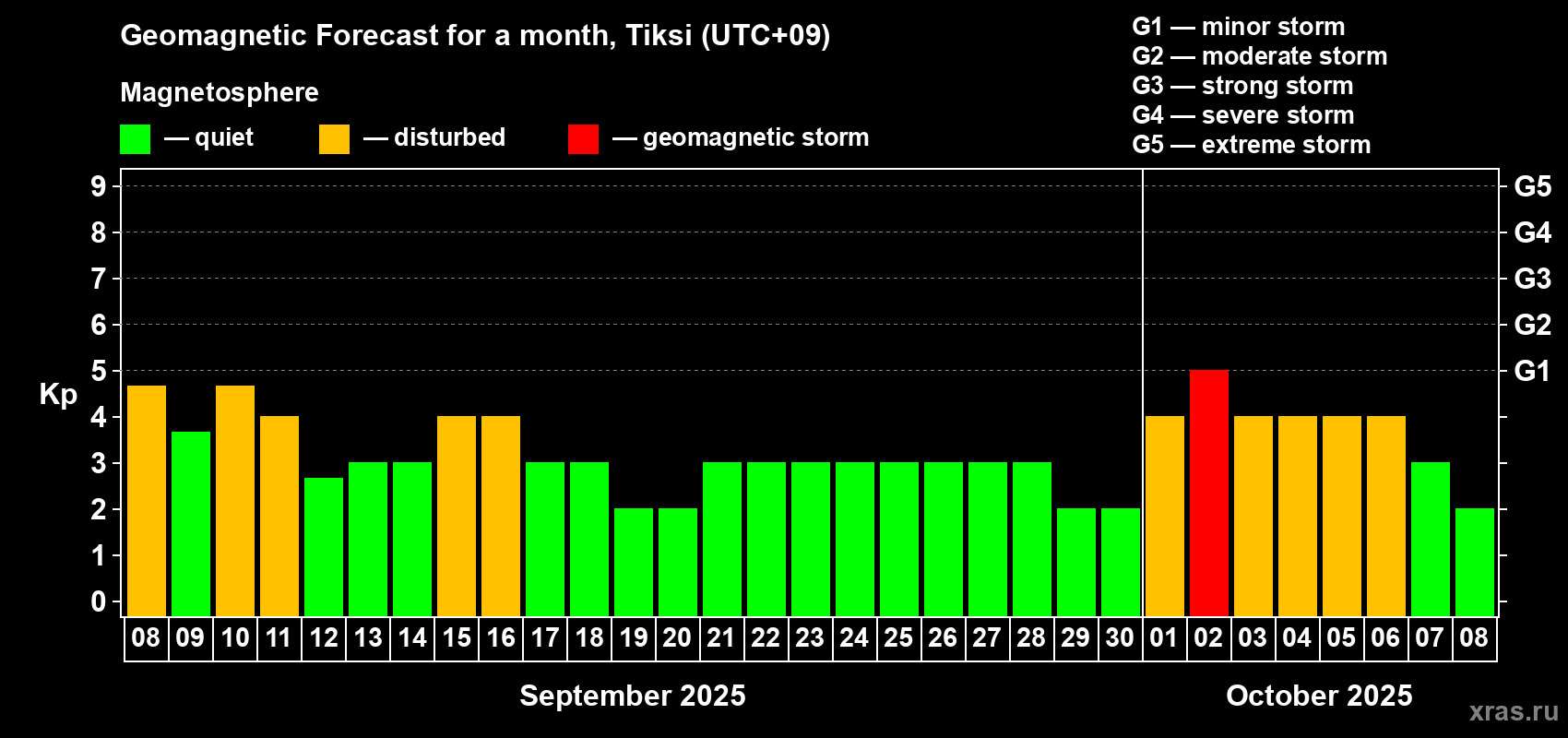 Geomagnetic Forecast for a month, Tiksi (UTC+09)

Magnetosphere

— quiet — disturbed — geomagnetic storm

G1 — minor storm
G2 — moderate storm
G3 — strong storm
G4 — severe storm
G5 — extreme storm

Kp

9
8
7
6
5
4
3
2
1
0

G5
G4
G3
G2
G1

08 09 10 11 12 13 14 15 16 17 18 19 20 21 22 23 24 25 26 27 28 29 30 01 02 03 04 05 06 07 08

September 2025

October 2025

xras.ru